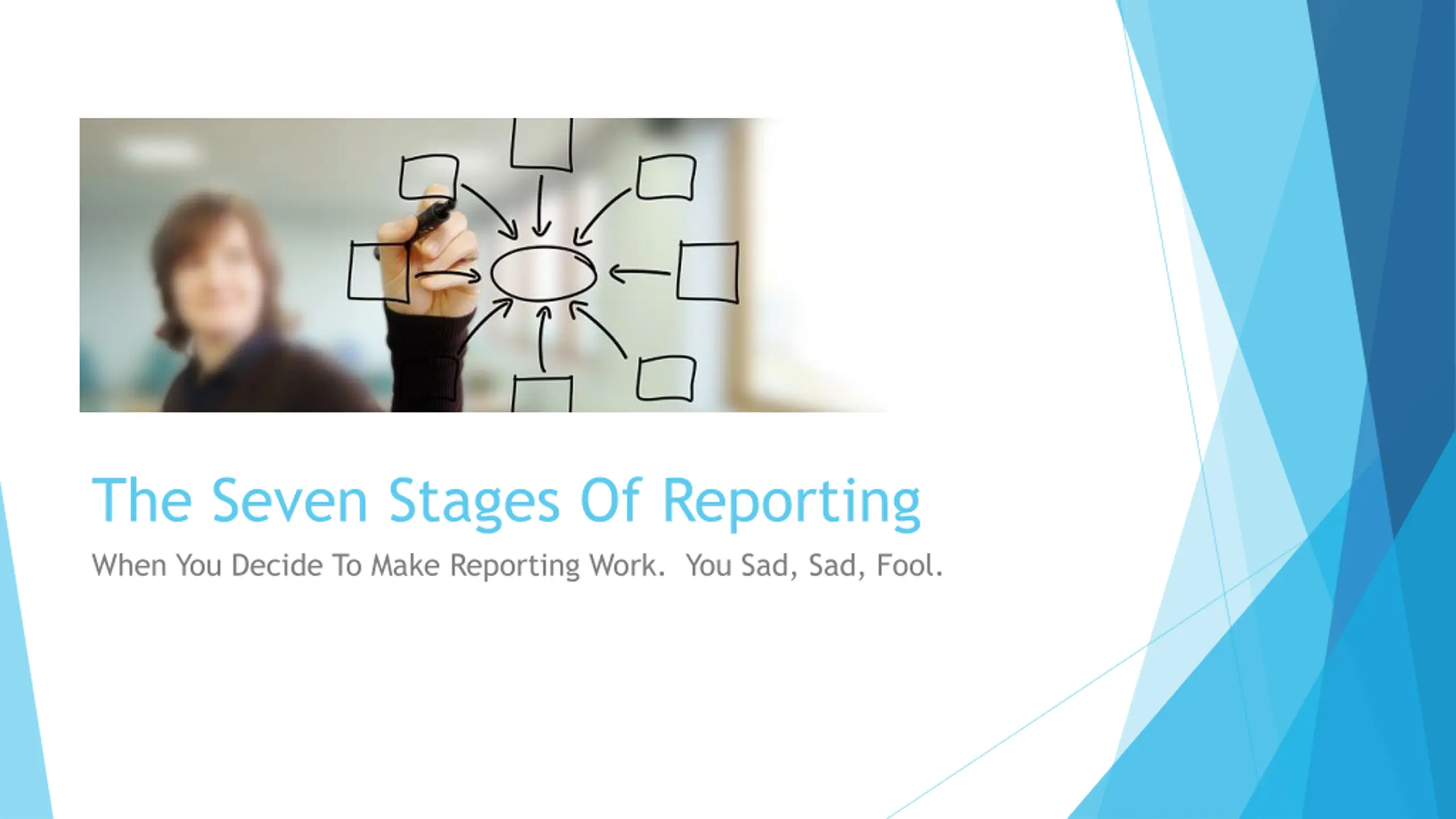 The Seven Stages Of Reporting

When You Decide To Make Reporting Work.  You Sad, Sad, Fool.